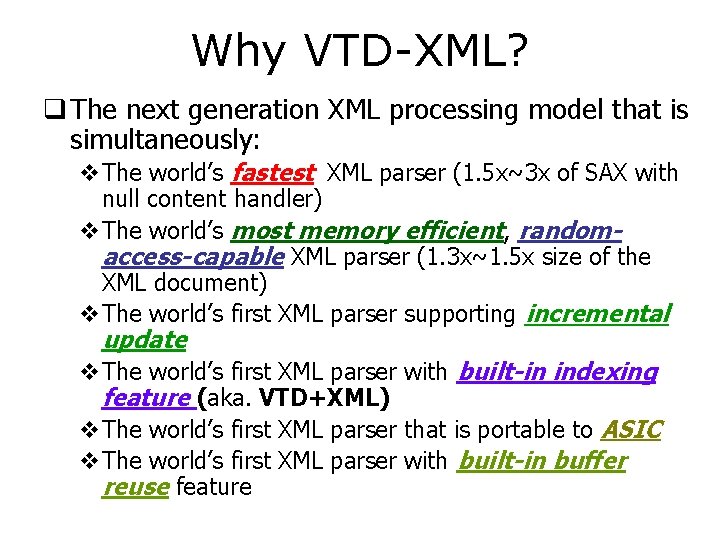 Why VTD-XML?

❑ The next generation XML processing model that is simultaneously:

❖ The world's fastest XML parser (1.5x~3x of SAX with null content handler)

❖ The world's most memory efficient, random-access-capable XML parser (1.3x~1.5x size of the XML document)

❖ The world's first XML parser supporting incremental update

❖ The world's first XML parser with built-in indexing feature (aka. VTD+XML)

❖ The world's first XML parser that is portable to ASIC

❖ The world's first XML parser with built-in buffer reuse feature